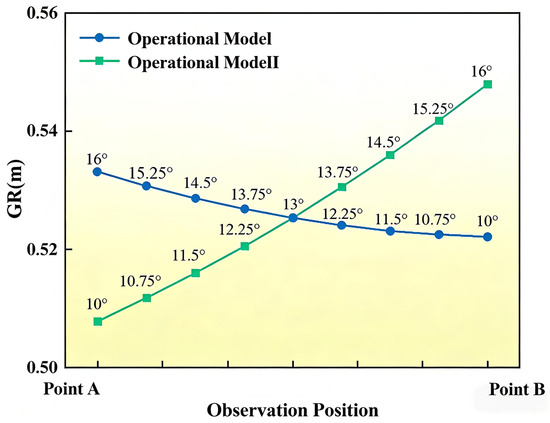 0.56

0.54

0.52

0.50

GR(m)

Operational Model
Operational ModelI

16°
15.25°
14.5°
13.75°
13°
12.25°
11.5°
10.75°
10°

10°
10.75°
11.5°
12.25°
13.75°
14.5°
15.25°
16°

Point A
Point B

Observation Position